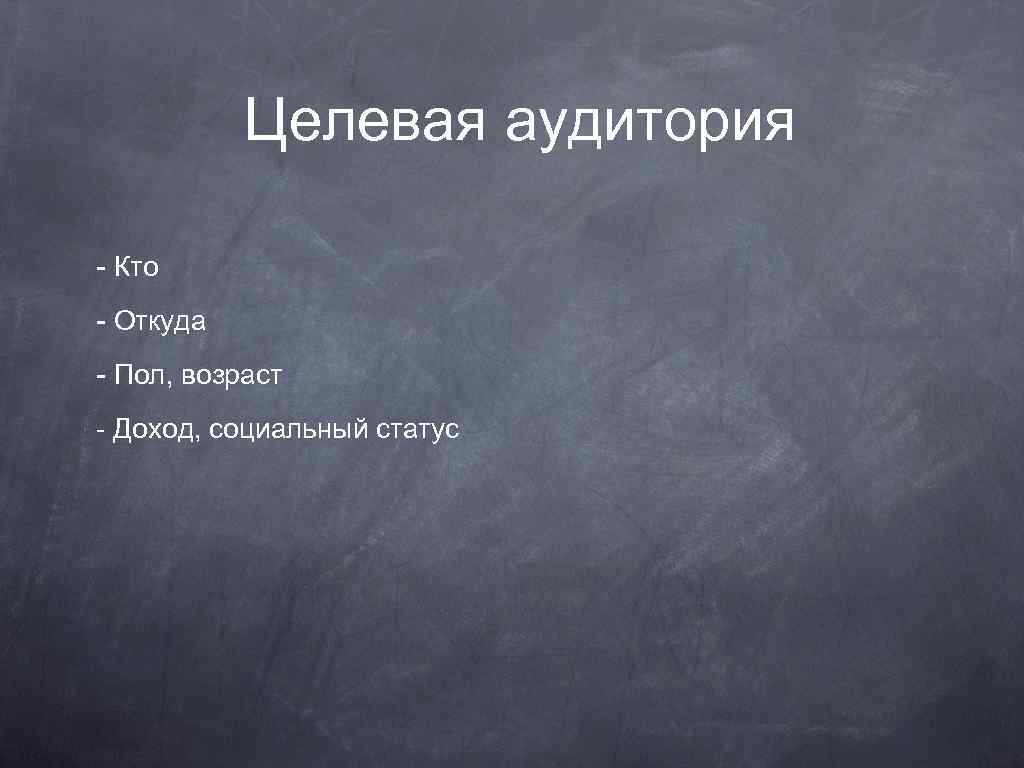 Целевая аудитория

- Кто

- Откуда

- Пол, возраст

- Доход, социальный статус